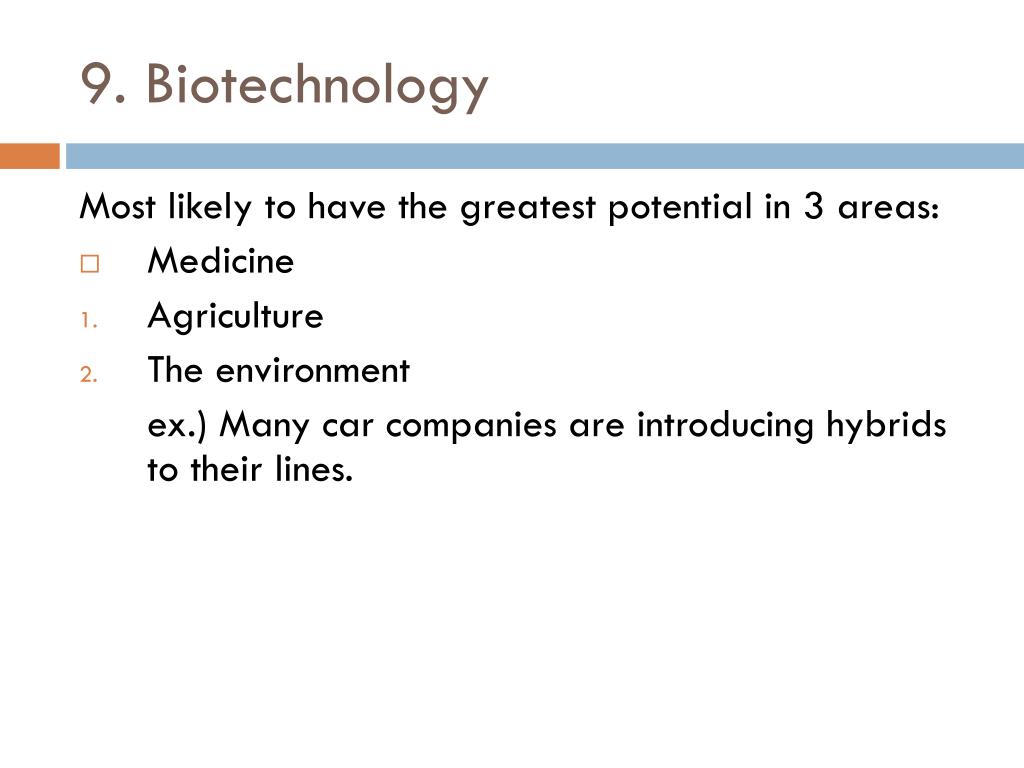 9. Biotechnology

Most likely to have the greatest potential in 3 areas:

□ Medicine

1. Agriculture

2. The environment

ex.) Many car companies are introducing hybrids to their lines.